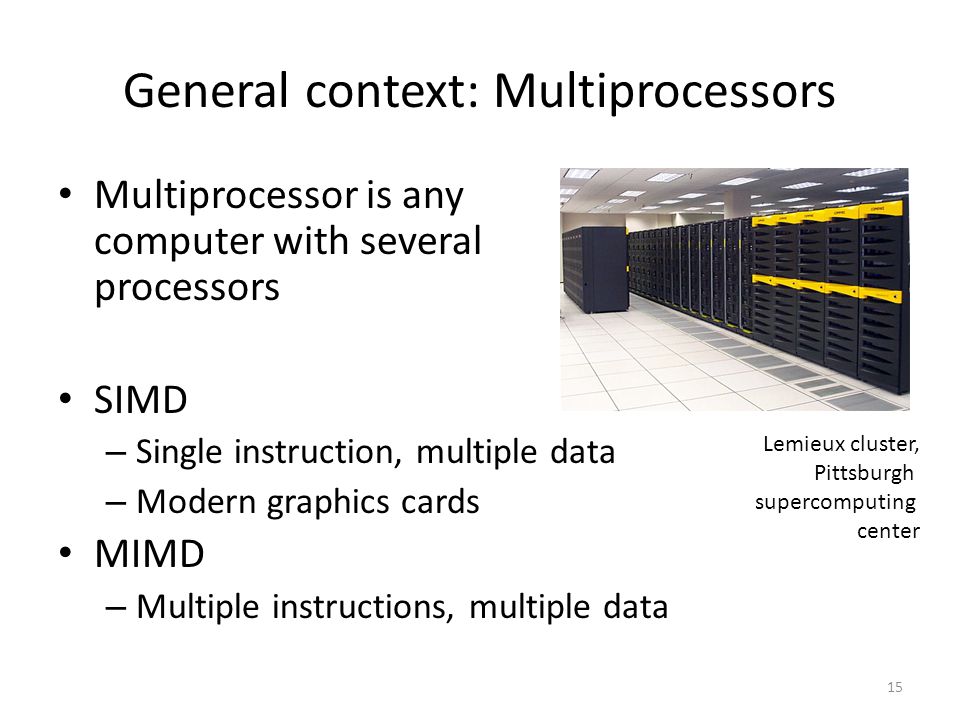 General context: Multiprocessors

• Multiprocessor is any computer with several processors

• SIMD
– Single instruction, multiple data
– Modern graphics cards

• MIMD
– Multiple instructions, multiple data

Lemieux cluster, Pittsburgh supercomputing center

15